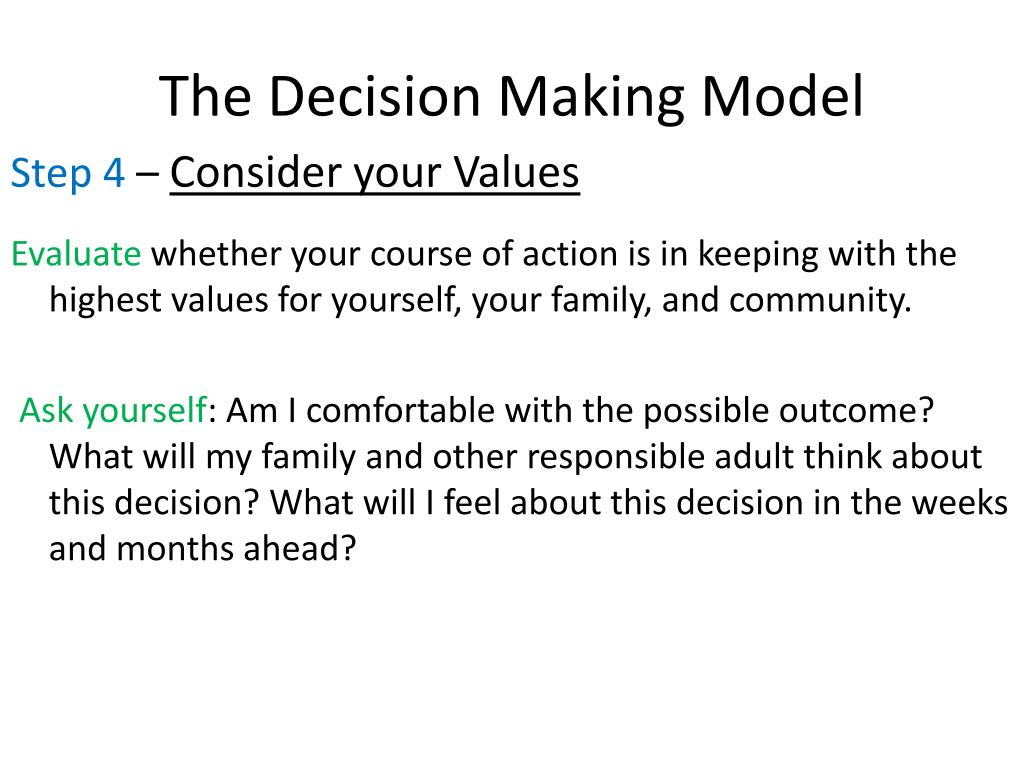 The Decision Making Model

Step 4 – Consider your Values

Evaluate whether your course of action is in keeping with the highest values for yourself, your family, and community.

Ask yourself: Am I comfortable with the possible outcome? What will my family and other responsible adult think about this decision? What will I feel about this decision in the weeks and months ahead?